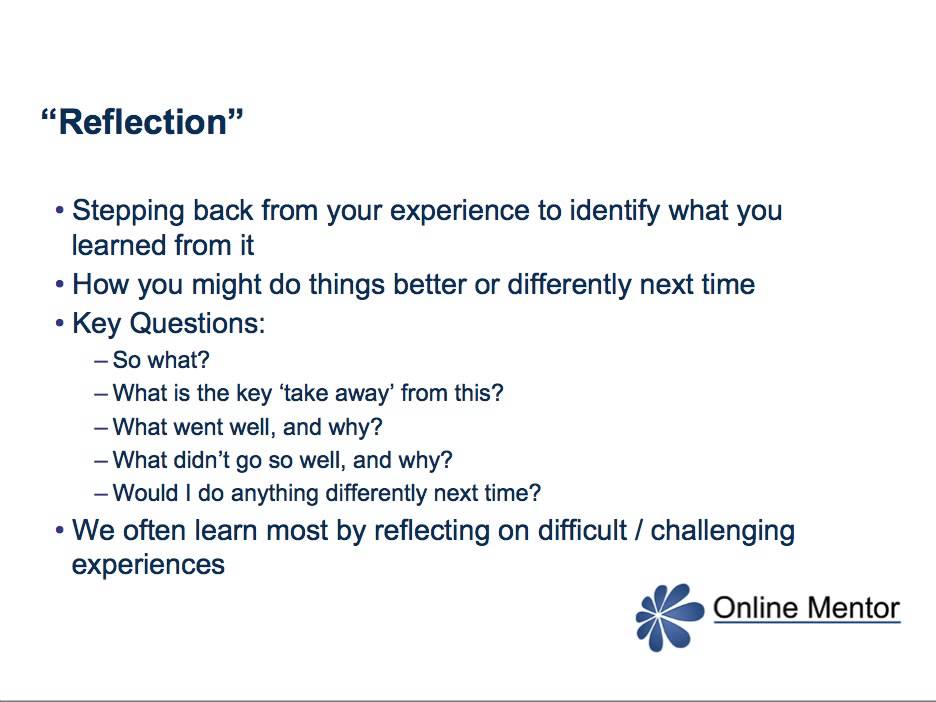 “Reflection”

• Stepping back from your experience to identify what you learned from it
• How you might do things better or differently next time
• Key Questions:
– So what?
– What is the key ‘take away’ from this?
– What went well, and why?
– What didn’t go so well, and why?
– Would I do anything differently next time?
• We often learn most by reflecting on difficult / challenging experiences

Online Mentor